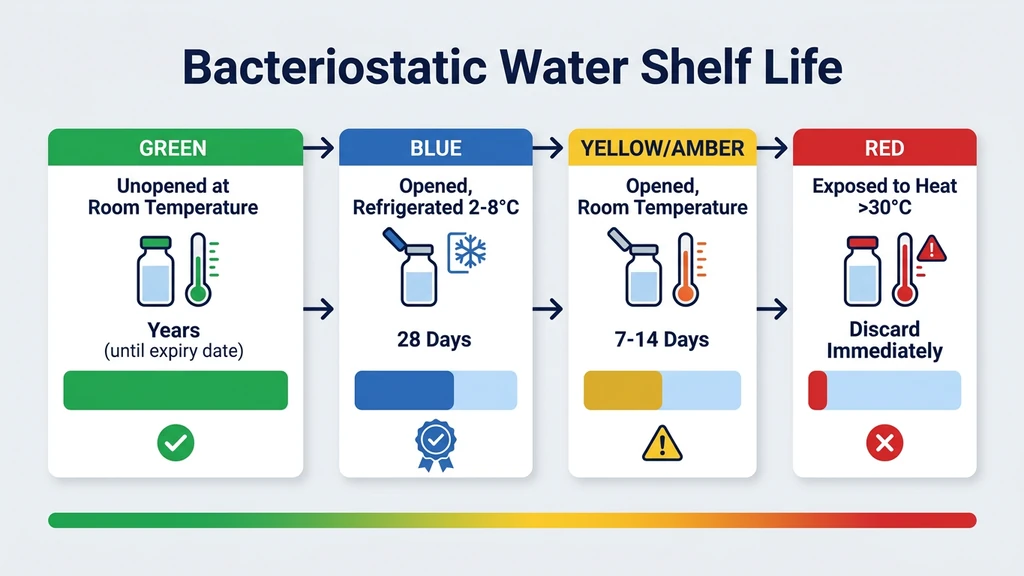 Bacteriostatic Water Shelf Life

GREEN

Unopened at Room Temperature

Years
(until expiry date)

BLUE

Opened, Refrigerated 2-8°C

28 Days

YELLOW/AMBER

Opened, Room Temperature

7-14 Days

RED

Exposed to Heat >30°C

Discard Immediately